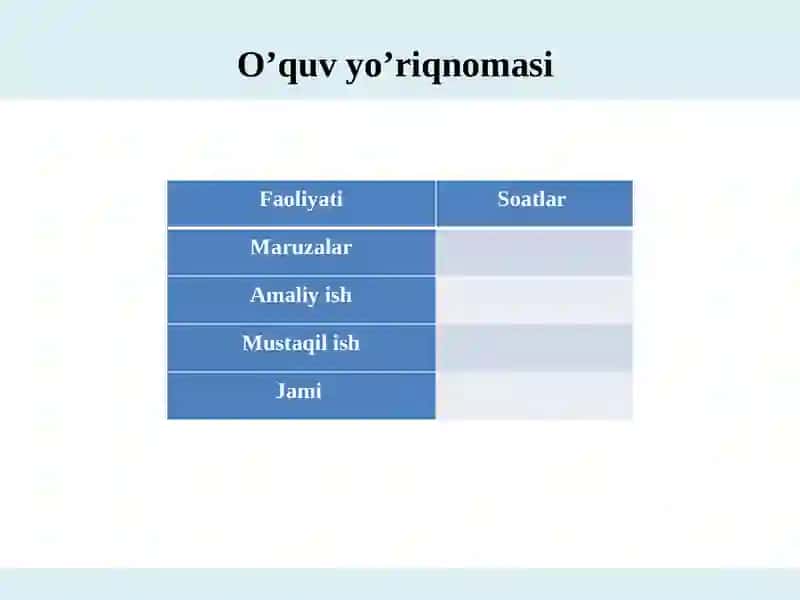 O’quv yo’riqnomasi

| Faoliyati | Soatlar |
|---|---|
| Maruzalar | |
| Amaliy ish | |
| Mustaqil ish | |
| Jami | |